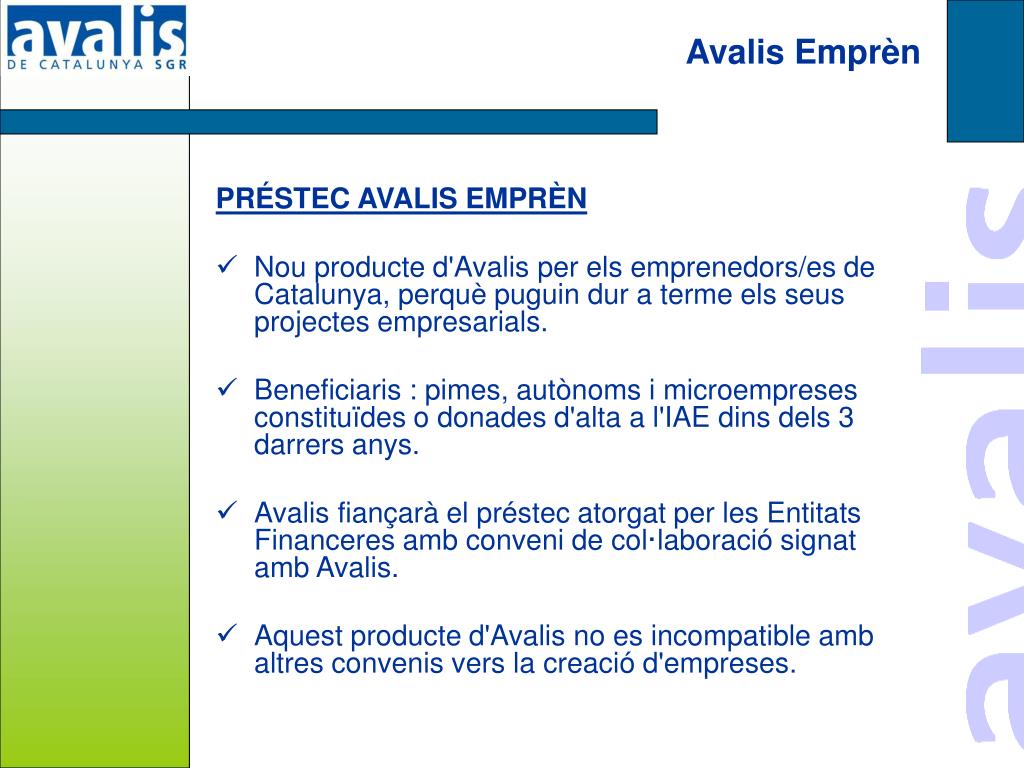 avalis
DE CATALUNYA SGR

Avalis Emprèn

PRÉSTEC AVALIS EMPRÈN

✓ Nou producte d'Avalis per els emprenedors/es de Catalunya, perquè puguin dur a terme els seus projectes empresarials.

✓ Beneficiaris : pimes, autònoms i microempreses constituïdes o donades d'alta a l'IAE dins dels 3 darrers anys.

✓ Avalis fiançarà el préstec atorgat per les Entitats Financeres amb conveni de col·laboració signat amb Avalis.

✓ Aquest producte d'Avalis no es incompatible amb altres convenis vers la creació d'empreses.

avalis